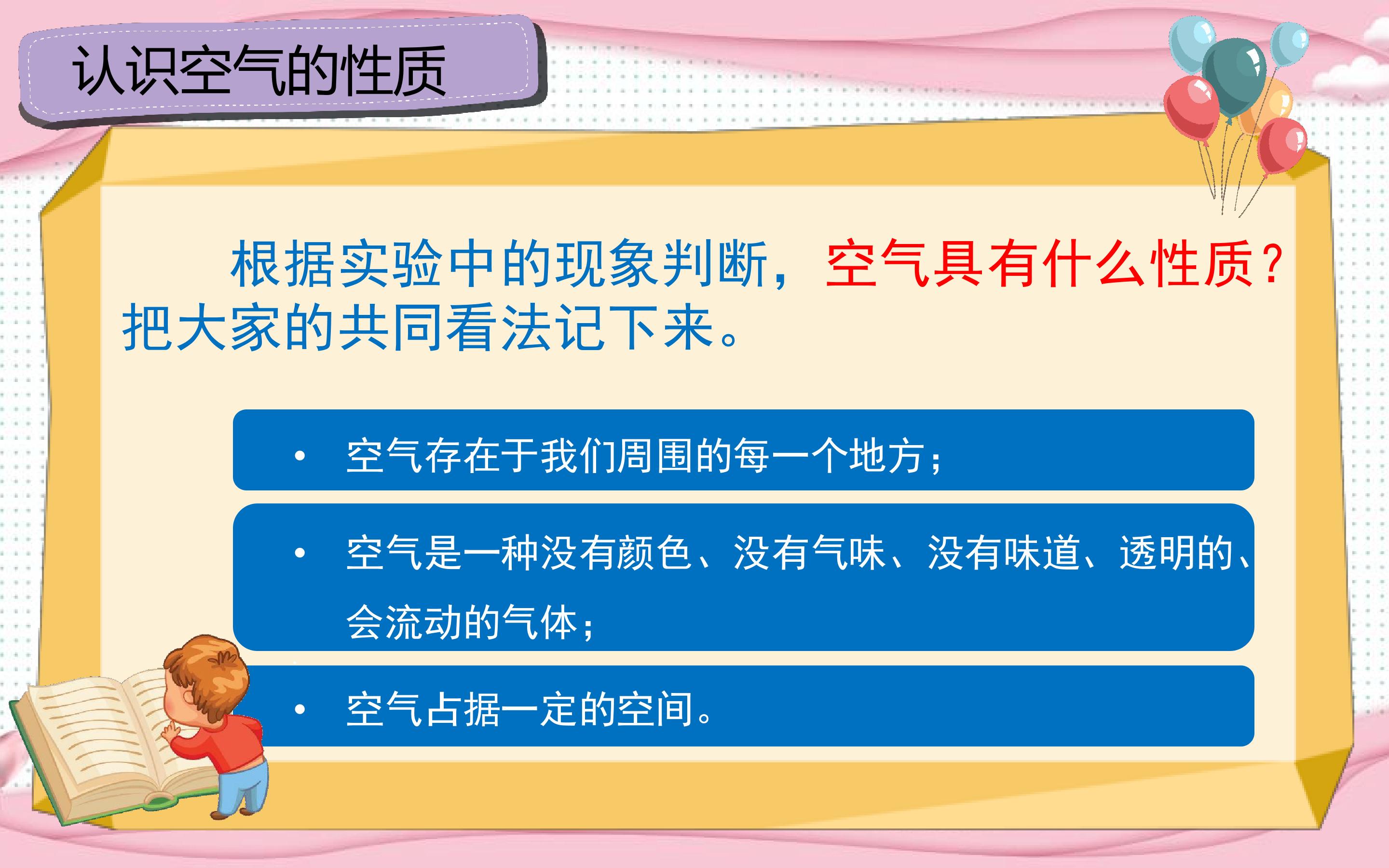 认识空气的性质

根据实验中的现象判断，空气具有什么性质？把大家的共同看法记下来。

• 空气存在于我们周围的每一个地方；

• 空气是一种没有颜色、没有气味、没有味道、透明的、会流动的气体；

• 空气占据一定的空间。